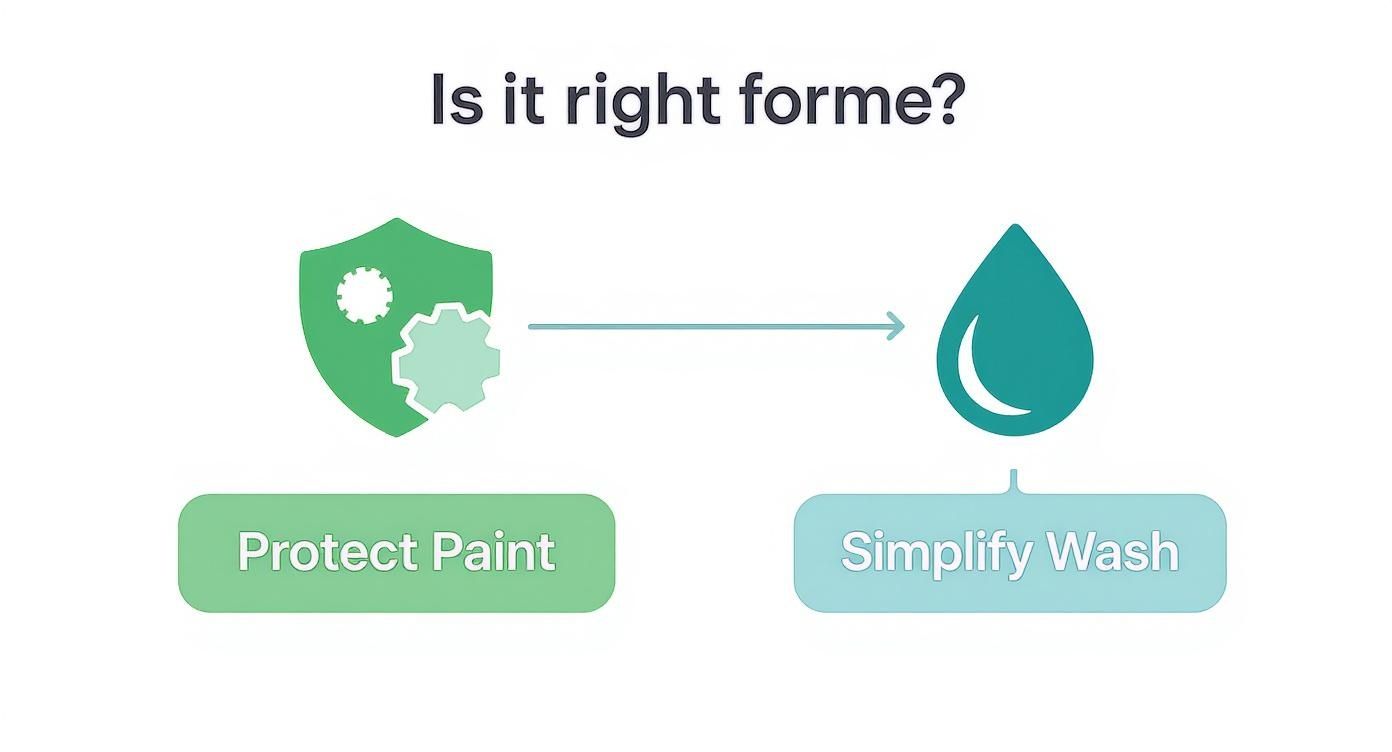 Is it right forme?

Protect Paint

Simplify Wash